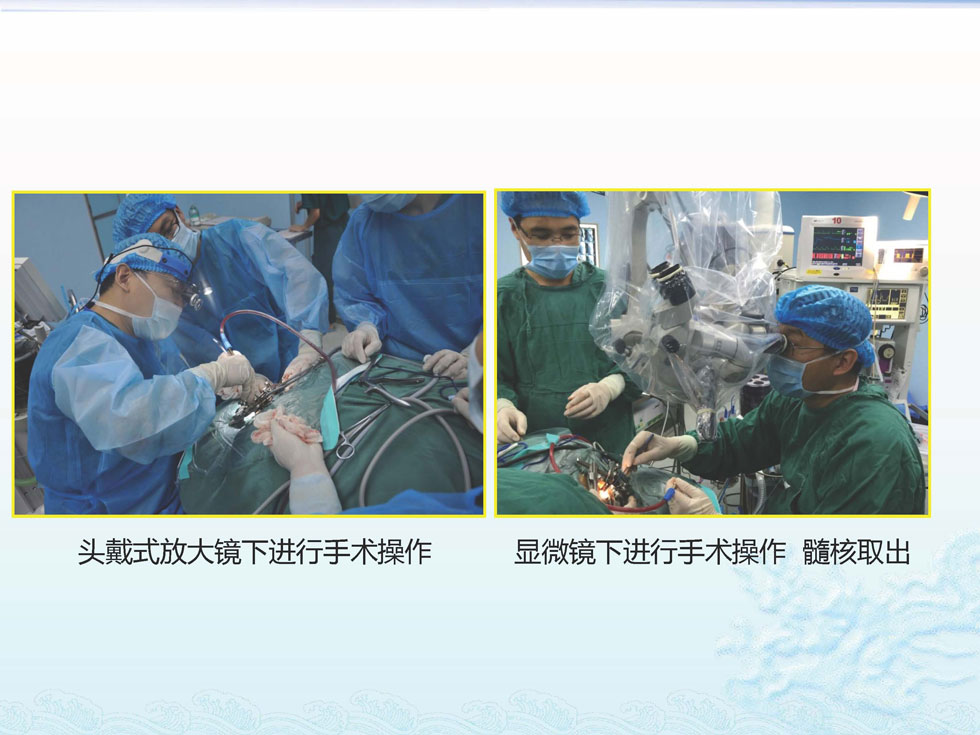 头戴式放大镜下进行手术操作

显微镜下进行手术操作 髓核取出